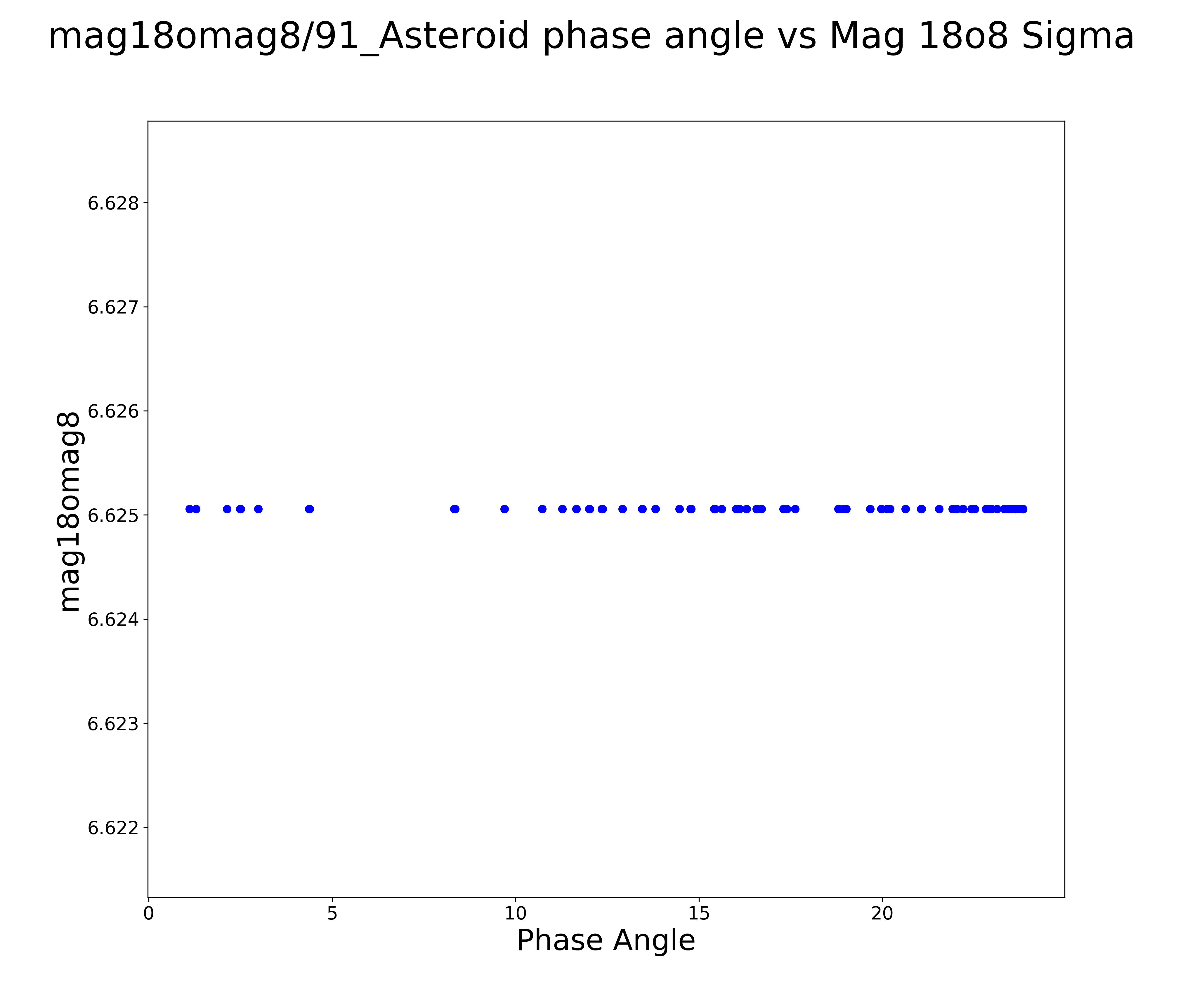 mag18omag8/91_Asteroid phase angle vs Mag 18o8 Sigma

mag18omag8

6.628
6.627
6.626
6.625
6.624
6.623
6.622

0
5
10
15
20

Phase Angle